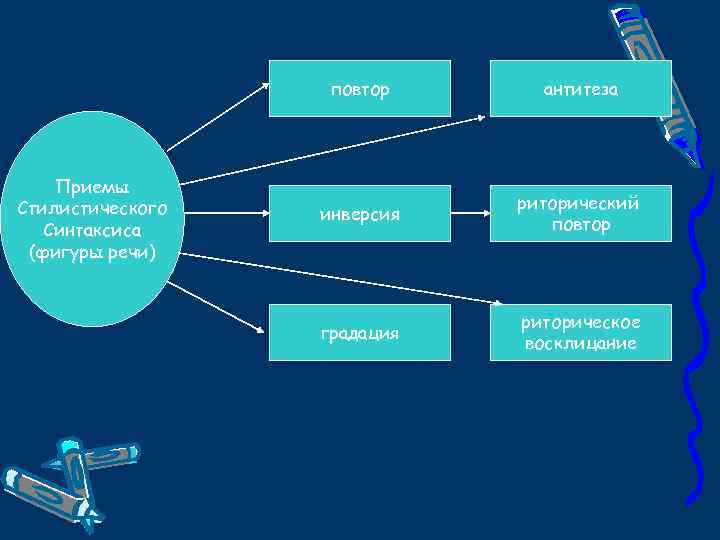 Приемы Стилистического Синтаксиса (фигуры речи)

повтор

антитеза

инверсия

риторический повтор

градация

риторическое восклицание